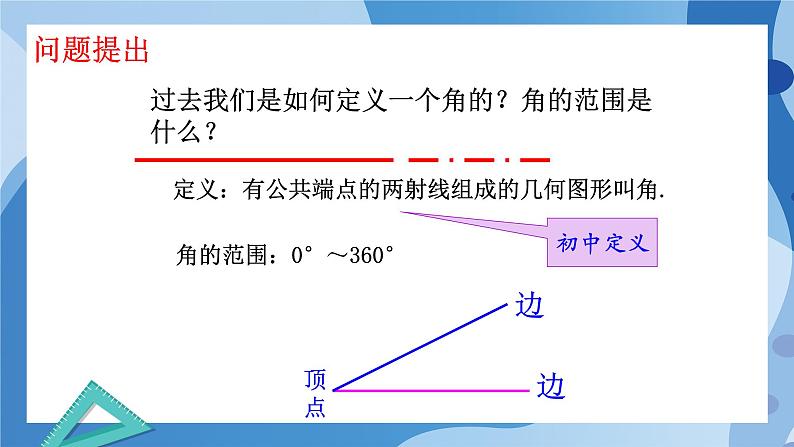 问题提出

过去我们是如何定义一个角的？角的范围是什么？

定义：有公共端点的两射线组成的几何图形叫角.

初中定义

角的范围：0°～360°

边

顶点

边